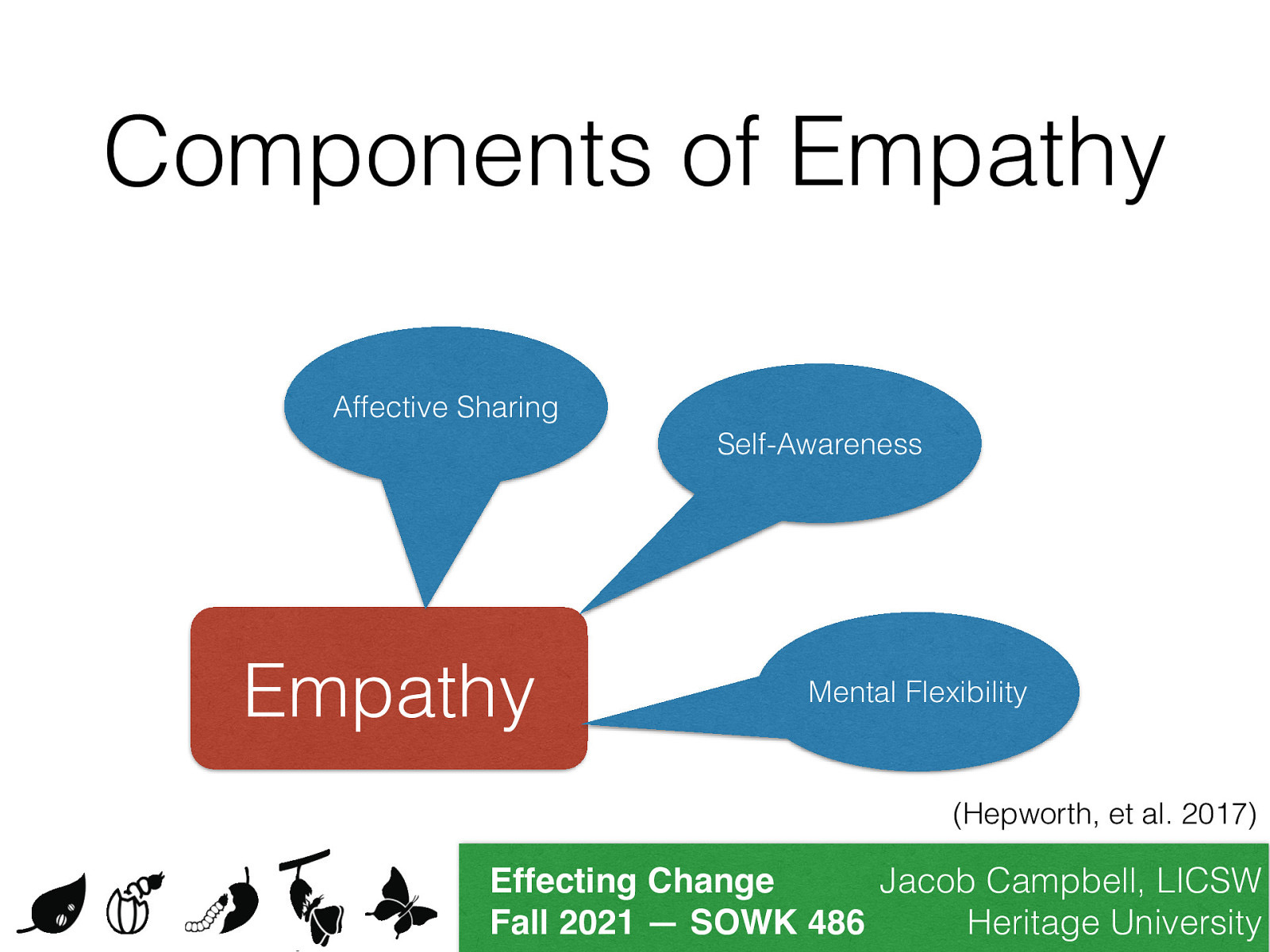 Components of Empathy

Affective Sharing

Self-Awareness

Empathy

Mental Flexibility

(Hepworth, et al. 2017)

Effecting Change
Fall 2021 — SOWK 486

Jacob Campbell, LICSW
Heritage University